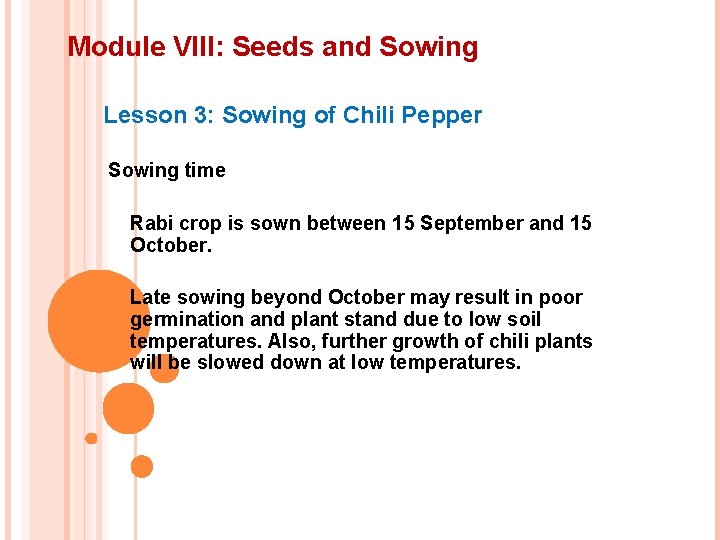 Module VIII: Seeds and Sowing

Lesson 3: Sowing of Chili Pepper

Sowing time

Rabi crop is sown between 15 September and 15 October.

Late sowing beyond October may result in poor germination and plant stand due to low soil temperatures. Also, further growth of chili plants will be slowed down at low temperatures.